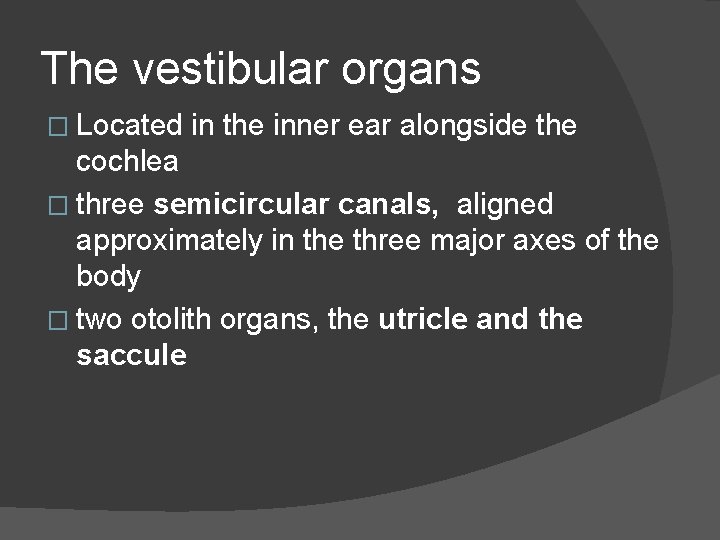 The vestibular organs

□ Located in the inner ear alongside the cochlea

□ three semicircular canals, aligned approximately in the three major axes of the body

□ two otolith organs, the utricle and the saccule